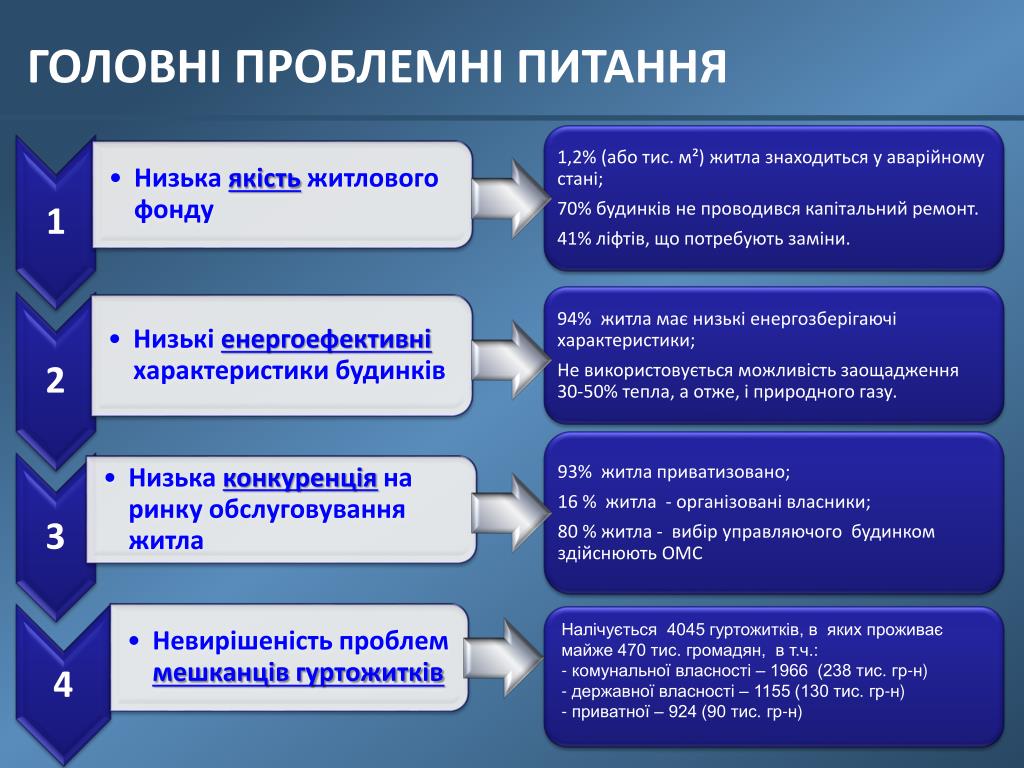 ГОЛОВНІ ПРОБЛЕМНІ ПИТАННЯ

1

• Низька якість житлового фонду

1,2% (або тис. м²) житла знаходиться у аварійному стані;

70% будинків не проводився капітальний ремонт.

41% ліфтів, що потребують заміни.

2

• Низькі енергоефективні характеристики будинків

94% житла має низькі енергозберігаючі характеристики;

Не використовується можливість заощадження 30-50% тепла, а отже, і природного газу.

3

• Низька конкуренція на ринку обслуговування житла

93% житла приватизовано;

16 % житла - організовані власники;

80 % житла - вибір управляючого будинком здійснюють ОМС

4

• Невирішеність проблем мешканців гуртожитків

Налічується 4045 гуртожитків, в яких проживає майже 470 тис. громадян, в т.ч.:
- комунальної власності – 1966 (238 тис. гр-н)
- державної власності – 1155 (130 тис. гр-н)
- приватної – 924 (90 тис. гр-н)